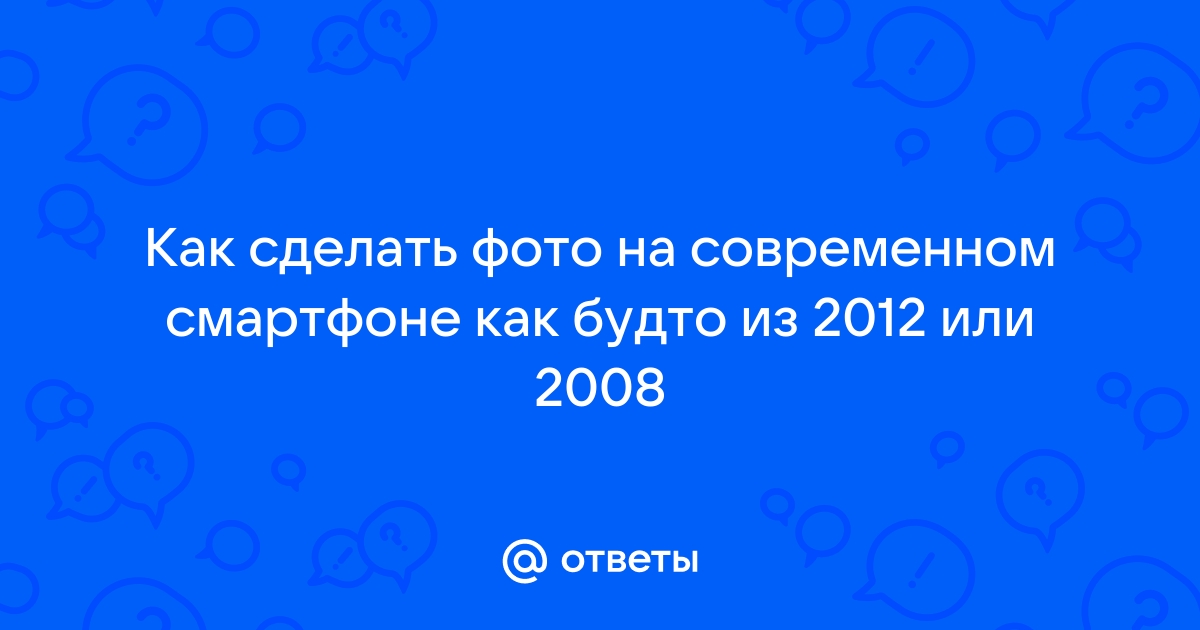 Как сделать фото на современном смартфоне как будто из 2012 или 2008

@ ответы